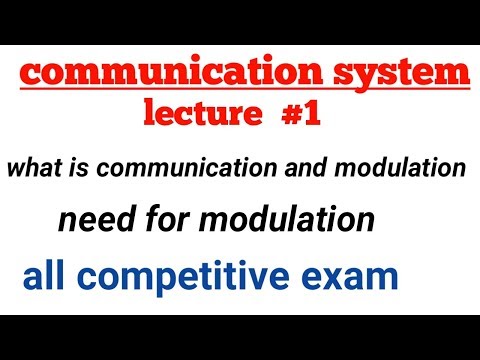 communication system
lecture #1

what is communication and modulation

need for modulation

all competitive exam